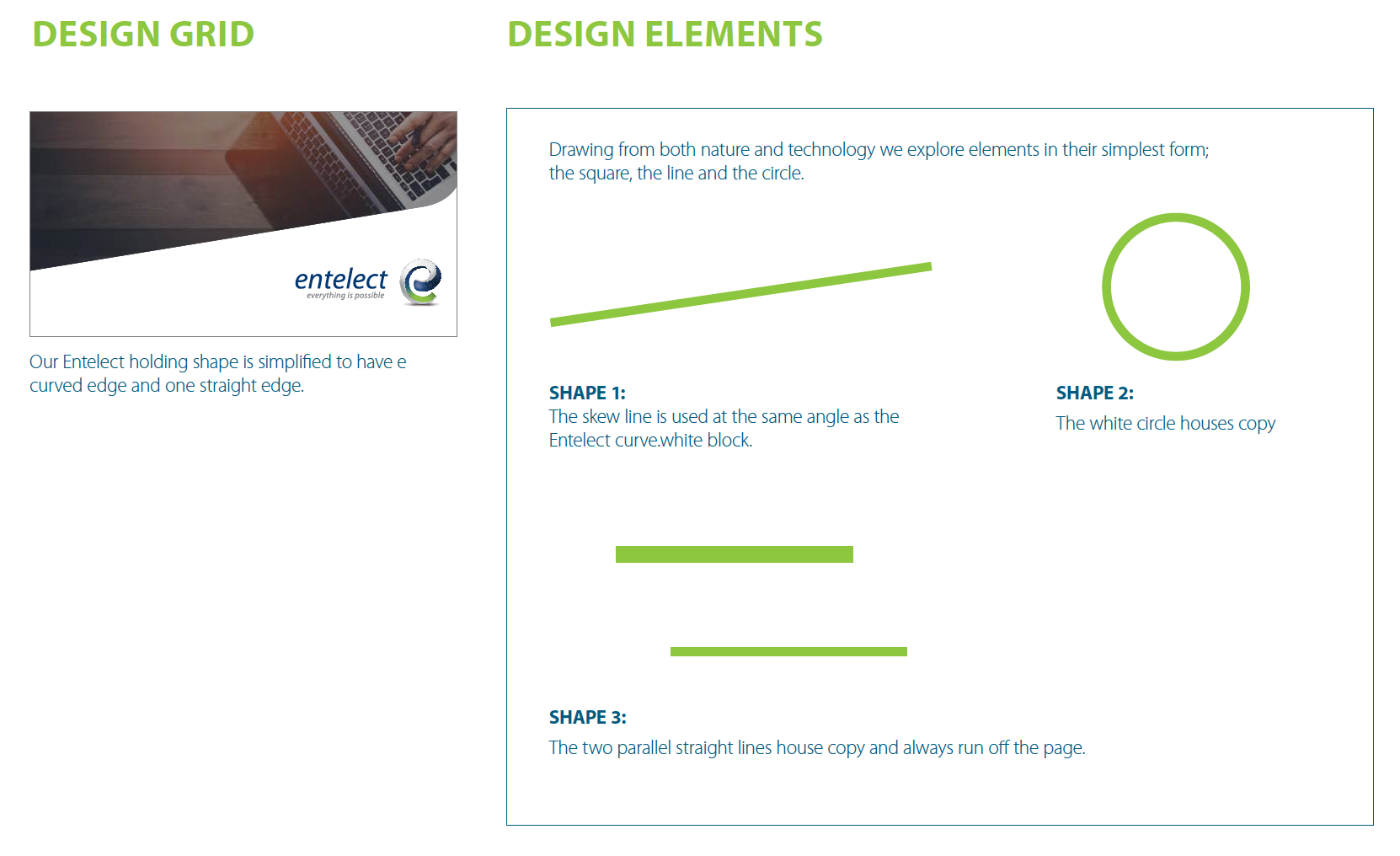 DESIGN GRID

entelect
everything is possible

Our Entelect holding shape is simplified to have e curved edge and one straight edge.

DESIGN ELEMENTS

Drawing from both nature and technology we explore elements in their simplest form; the square, the line and the circle.

SHAPE 1:
The skew line is used at the same angle as the Entelect curve.white block.

SHAPE 2:
The white circle houses copy

SHAPE 3:
The two parallel straight lines house copy and always run off the page.